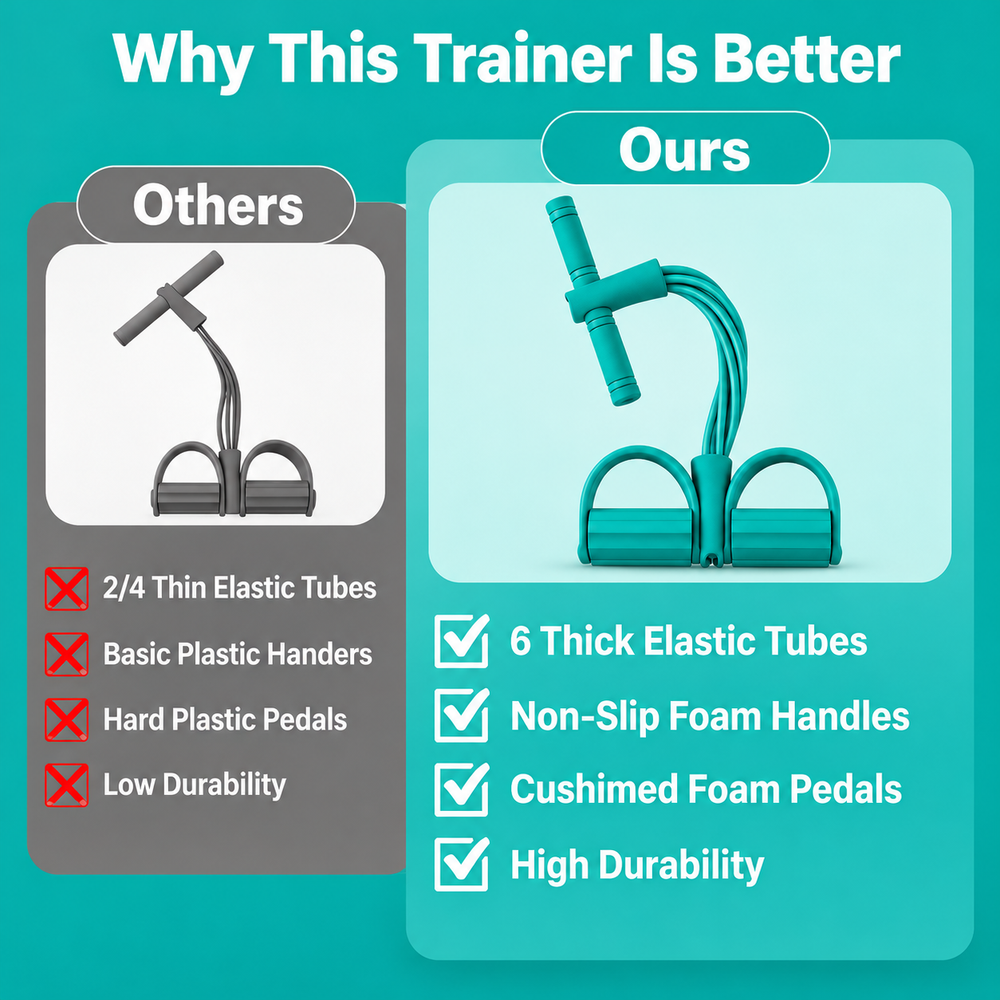 Why This Trainer Is Better

Others

☒ 2/4 Thin Elastic Tubes
☒ Basic Plastic Handers
☒ Hard Plastic Pedals
☒ Low Durability

Ours

☑ 6 Thick Elastic Tubes
☑ Non-Slip Foam Handles
☑ Cushimed Foam Pedals
☑ High Durability